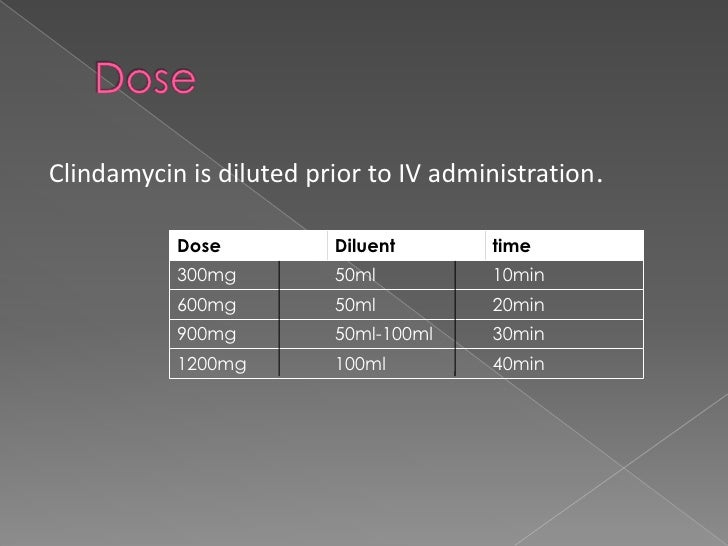 Dose

Clindamycin is diluted prior to IV administration.

| Dose | Diluent | time |
|---|---|---|
| 300mg | 50ml | 10min |
| 600mg | 50ml | 20min |
| 900mg | 50ml-100ml | 30min |
| 1200mg | 100ml | 40min |